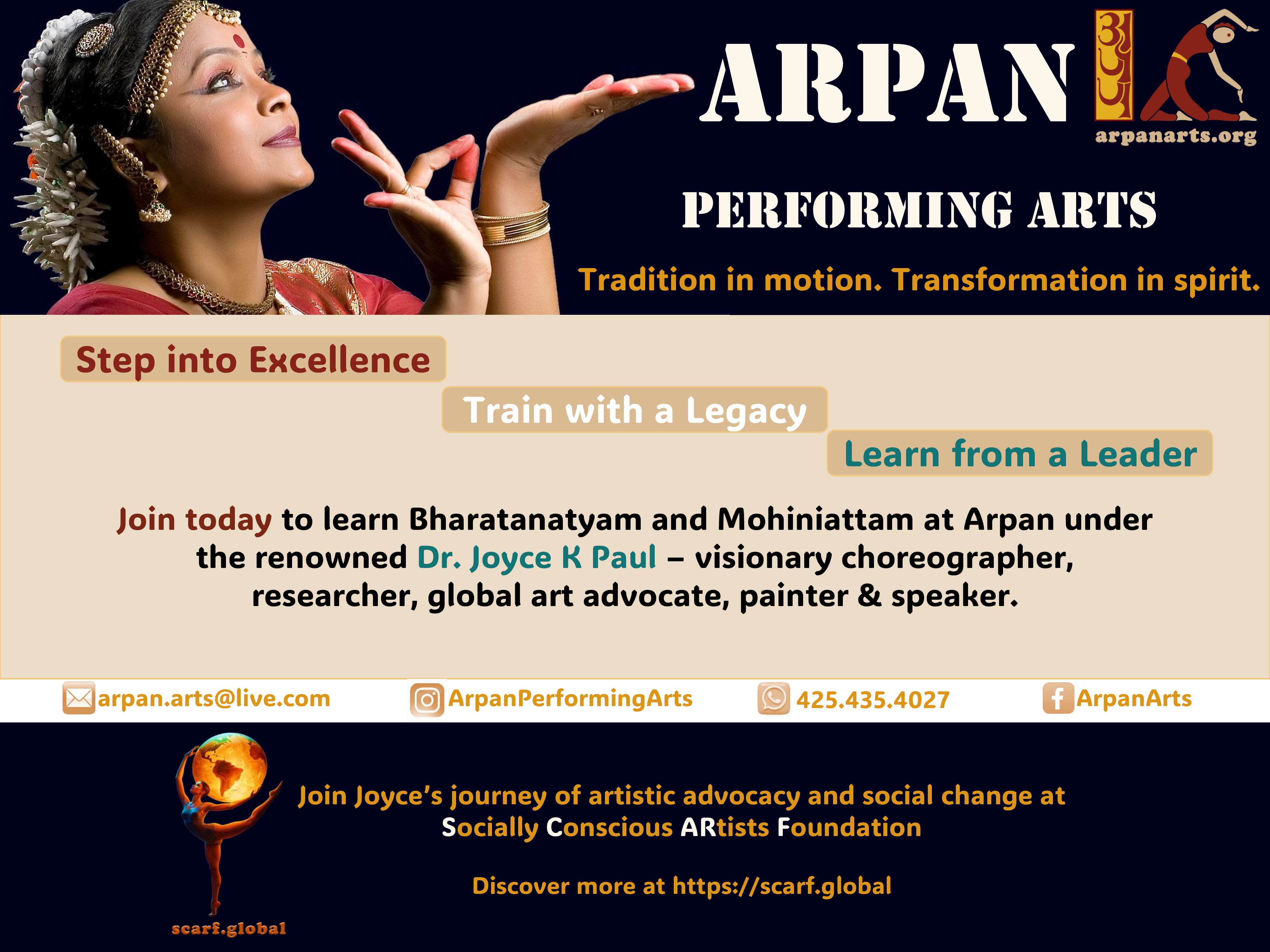 ARPAN

arpanarts.org

PERFORMING ARTS

Tradition in motion. Transformation in spirit.

Step into Excellence

Train with a Legacy

Learn from a Leader

Join today to learn Bharatanatyam and Mohiniattam at Arpan under the renowned Dr. Joyce K Paul – visionary choreographer, researcher, global art advocate, painter & speaker.

arpan.arts@live.com ArpanPerformingArts 425.435.4027 ArpanArts

Join Joyce's journey of artistic advocacy and social change at Socially Conscious ARtists Foundation

Discover more at https://scarf.global

scarf.global